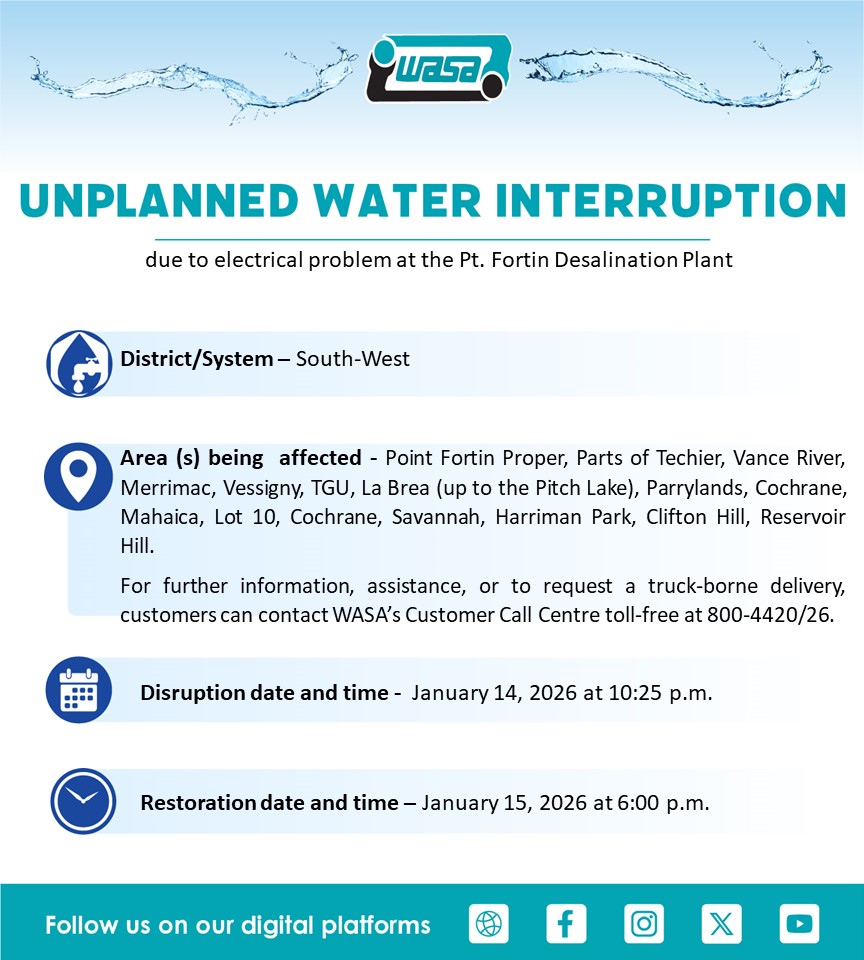 WASA

UNPLANNED WATER INTERRUPTION

due to electrical problem at the Pt. Fortin Desalination Plant

District/System – South-West

Area (s) being affected - Point Fortin Proper, Parts of Techier, Vance River, Merrimac, Vessigny, TGU, La Brea (up to the Pitch Lake), Parrylands, Cochrane, Mahaica, Lot 10, Cochrane, Savannah, Harriman Park, Clifton Hill, Reservoir Hill.

For further information, assistance, or to request a truck-borne delivery, customers can contact WASA's Customer Call Centre toll-free at 800-4420/26.

Disruption date and time - January 14, 2026 at 10:25 p.m.

Restoration date and time – January 15, 2026 at 6:00 p.m.

Follow us on our digital platforms